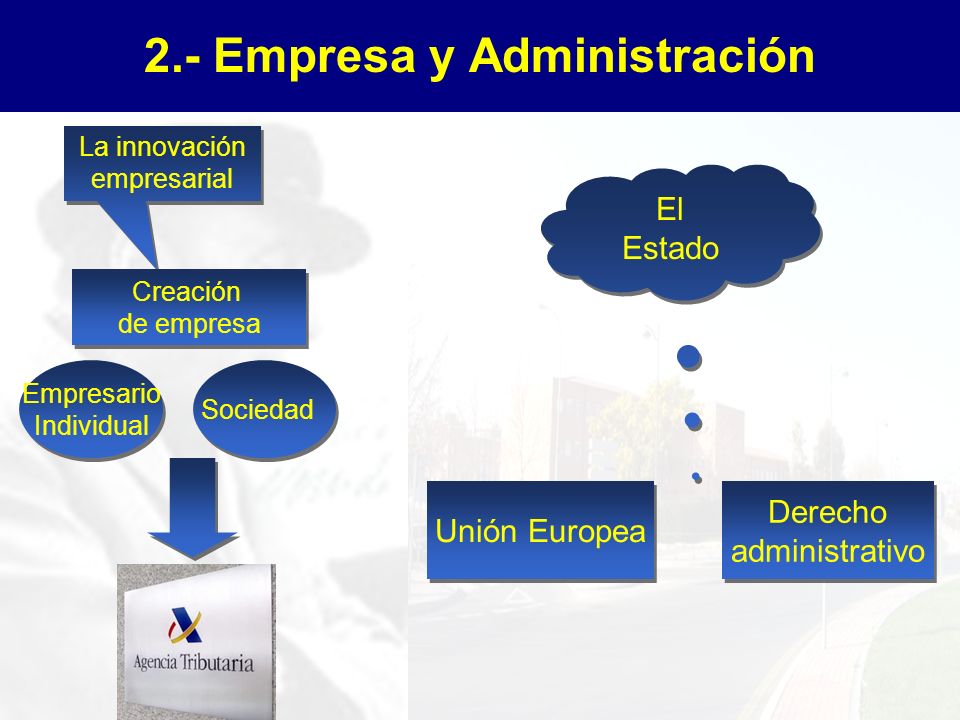 2.- Empresa y Administración

La innovación empresarial

Creación de empresa

Empresario Individual

Sociedad

Agencia Tributaria

El Estado

Unión Europea

Derecho administrativo